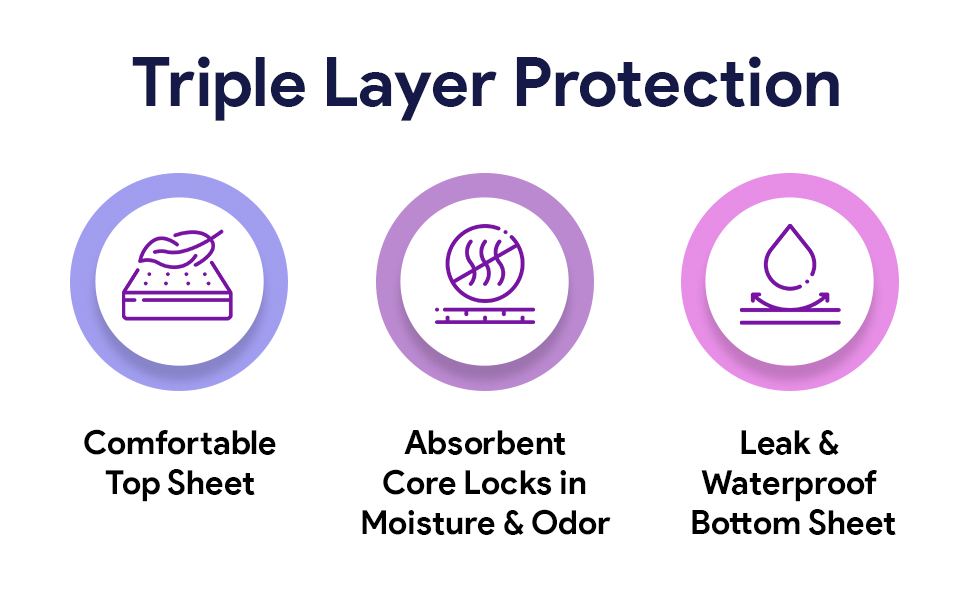 Triple Layer Protection

Comfortable Top Sheet

Absorbent Core Locks in Moisture & Odor

Leak & Waterproof Bottom Sheet